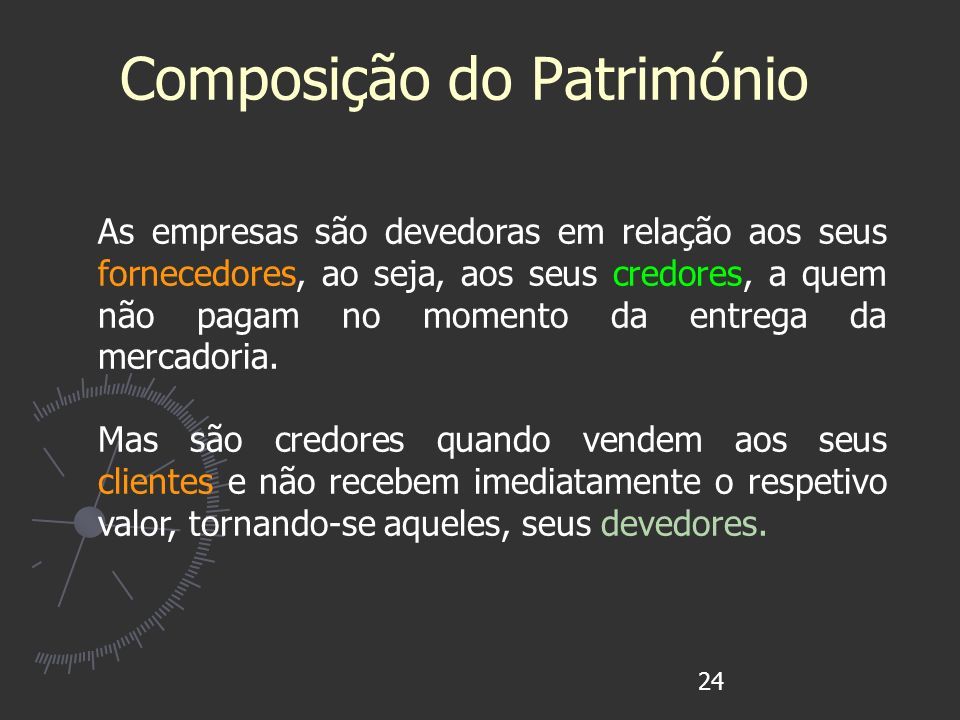 Composição do Património

As empresas são devedoras em relação aos seus fornecedores, ao seja, aos seus credores, a quem não pagam no momento da entrega da mercadoria.

Mas são credores quando vendem aos seus clientes e não recebem imediatamente o respetivo valor, tornando-se aqueles, seus devedores.

24